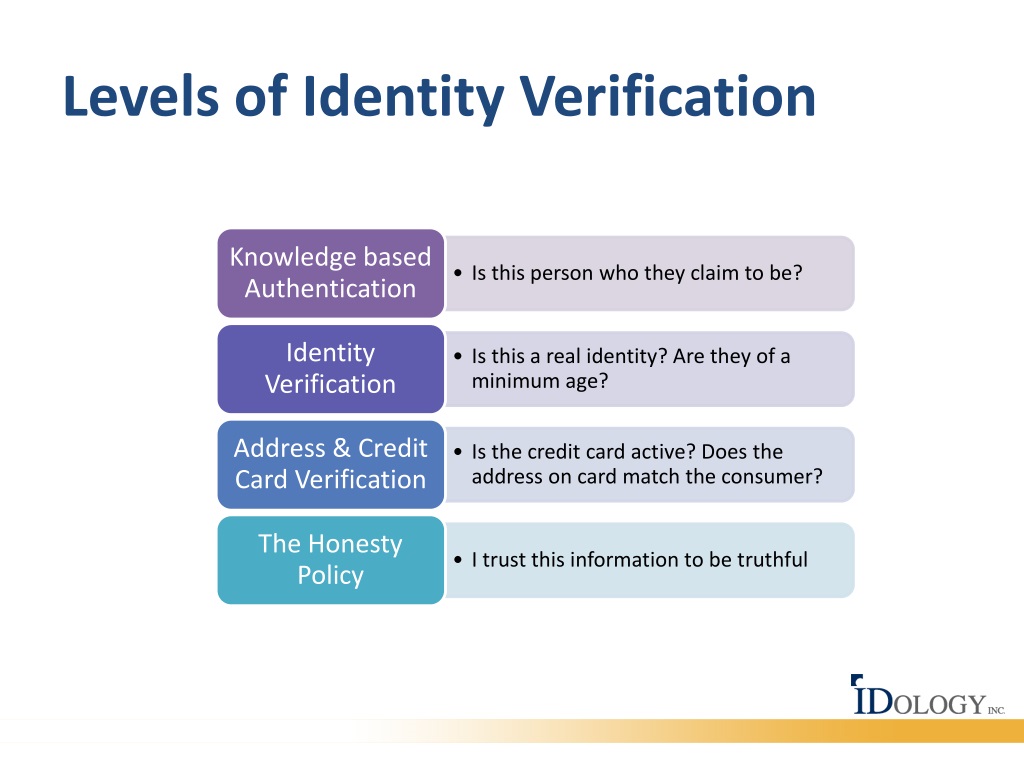 Levels of Identity Verification

Knowledge based Authentication

• Is this person who they claim to be?

Identity Verification

• Is this a real identity? Are they of a minimum age?

Address & Credit Card Verification

• Is the credit card active? Does the address on card match the consumer?

The Honesty Policy

• I trust this information to be truthful

IDOLOGY INC